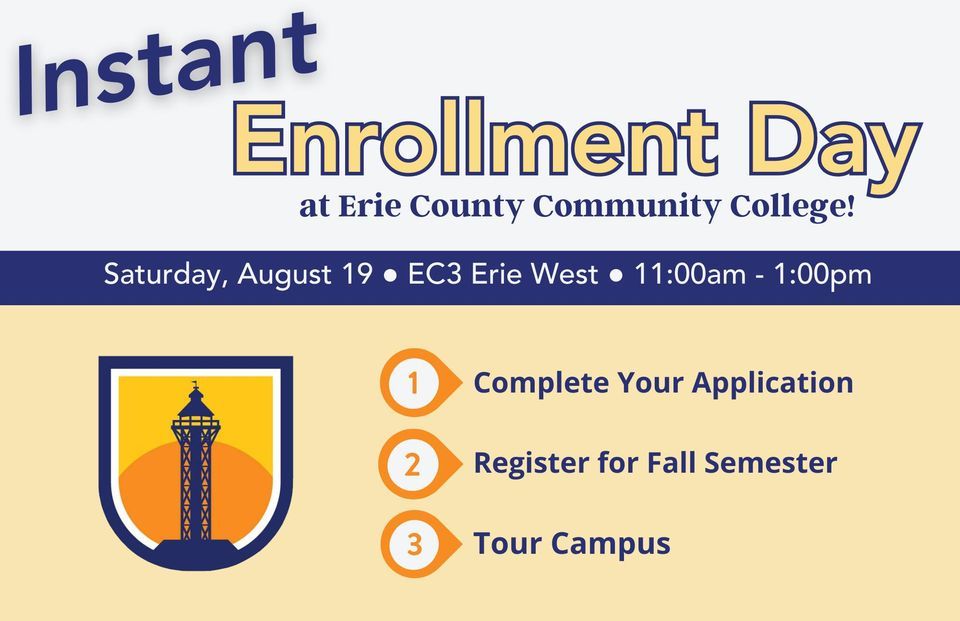 Instant
Enrollment Day
at Erie County Community College!

Saturday, August 19 ● EC3 Erie West ● 11:00am - 1:00pm

1 Complete Your Application

2 Register for Fall Semester

3 Tour Campus